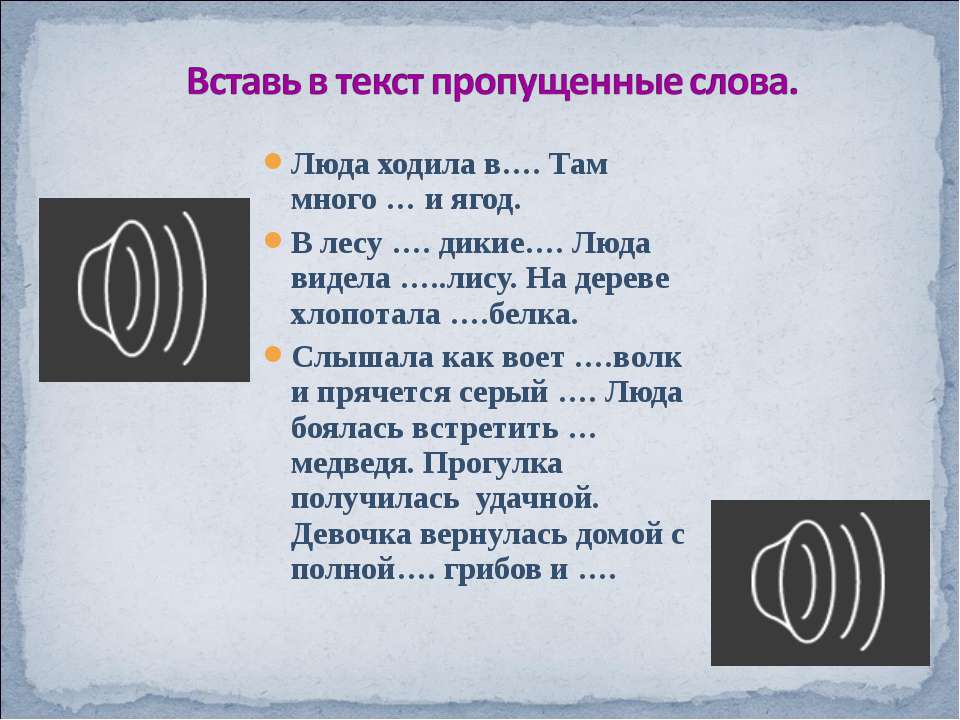 Вставь в текст пропущенные слова.

Люда ходила в…. Там много … и ягод.

В лесу …. дикие…. Люда видела …..лису. На дереве хлопотала ….белка.

Слышала как воет ….волк и прячется серый …. Люда боялась встретить … медведя. Прогулка получилась удачной. Девочка вернулась домой с полной…. грибов и ….